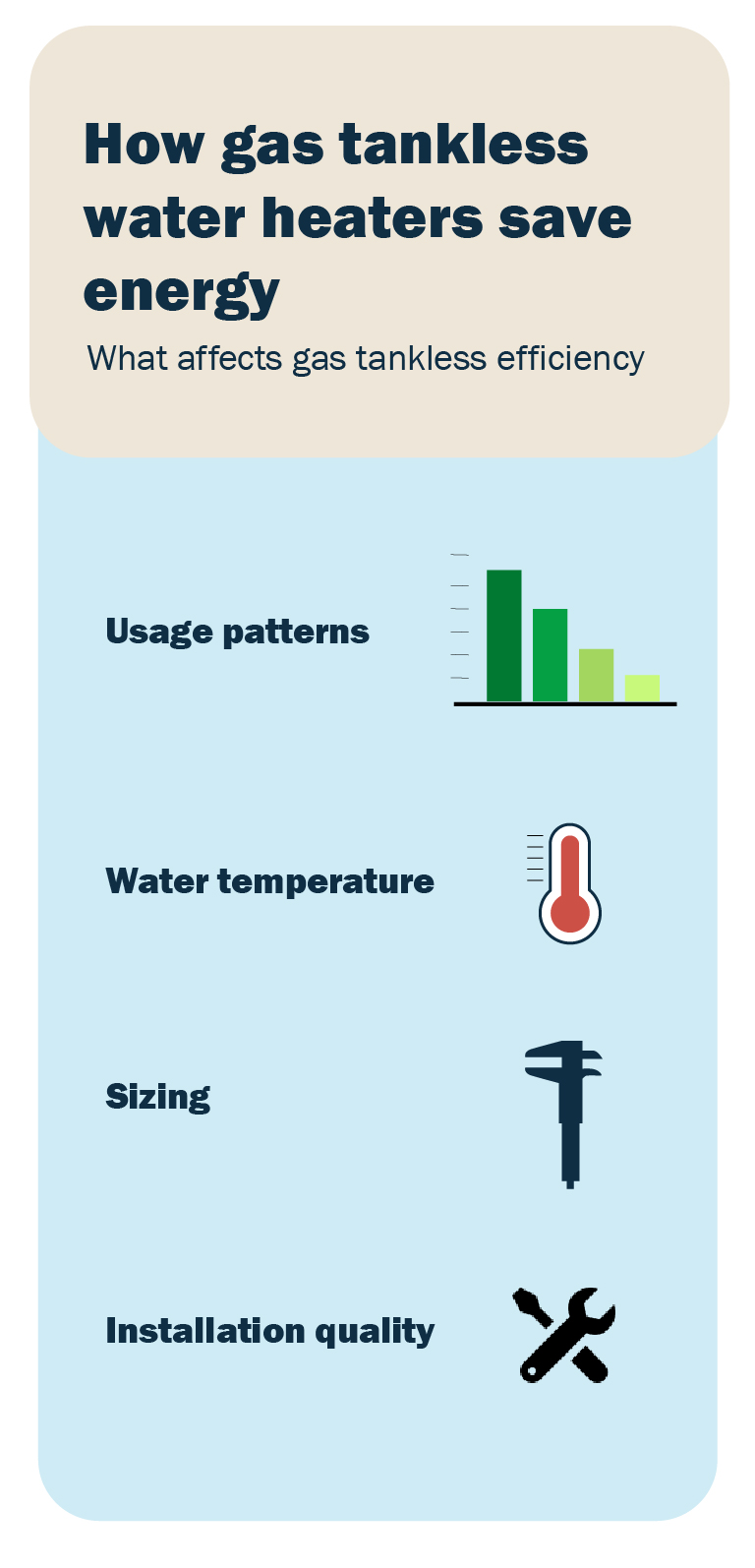 How gas tankless water heaters save energy

What affects gas tankless efficiency

Usage patterns

Water temperature

Sizing

Installation quality